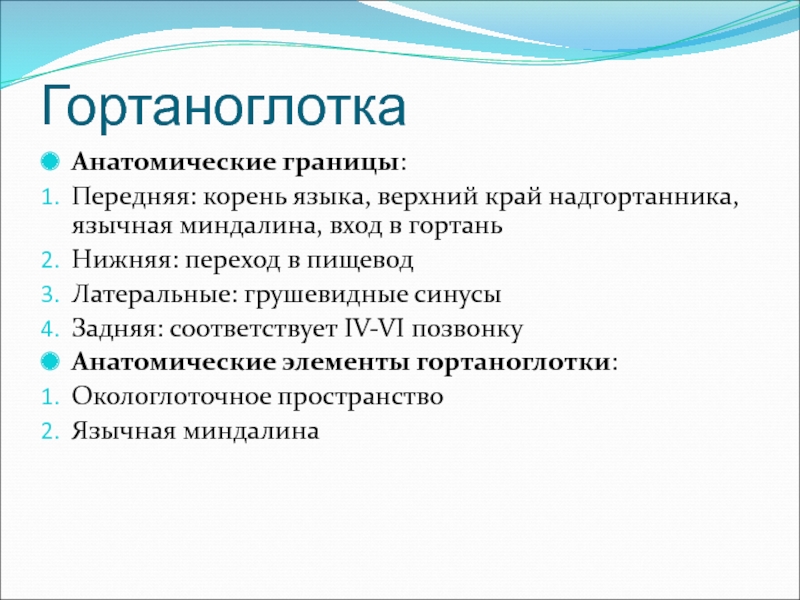 Гортаноглотка

Анатомические границы:

1. Передняя: корень языка, верхний край надгортанника, язычная миндалина, вход в гортань
2. Нижняя: переход в пищевод
3. Латеральные: грушевидные синусы
4. Задняя: соответствует IV-VI позвонку

Анатомические элементы гортаноглотки:

1. Окологлоточное пространство
2. Язычная миндалина